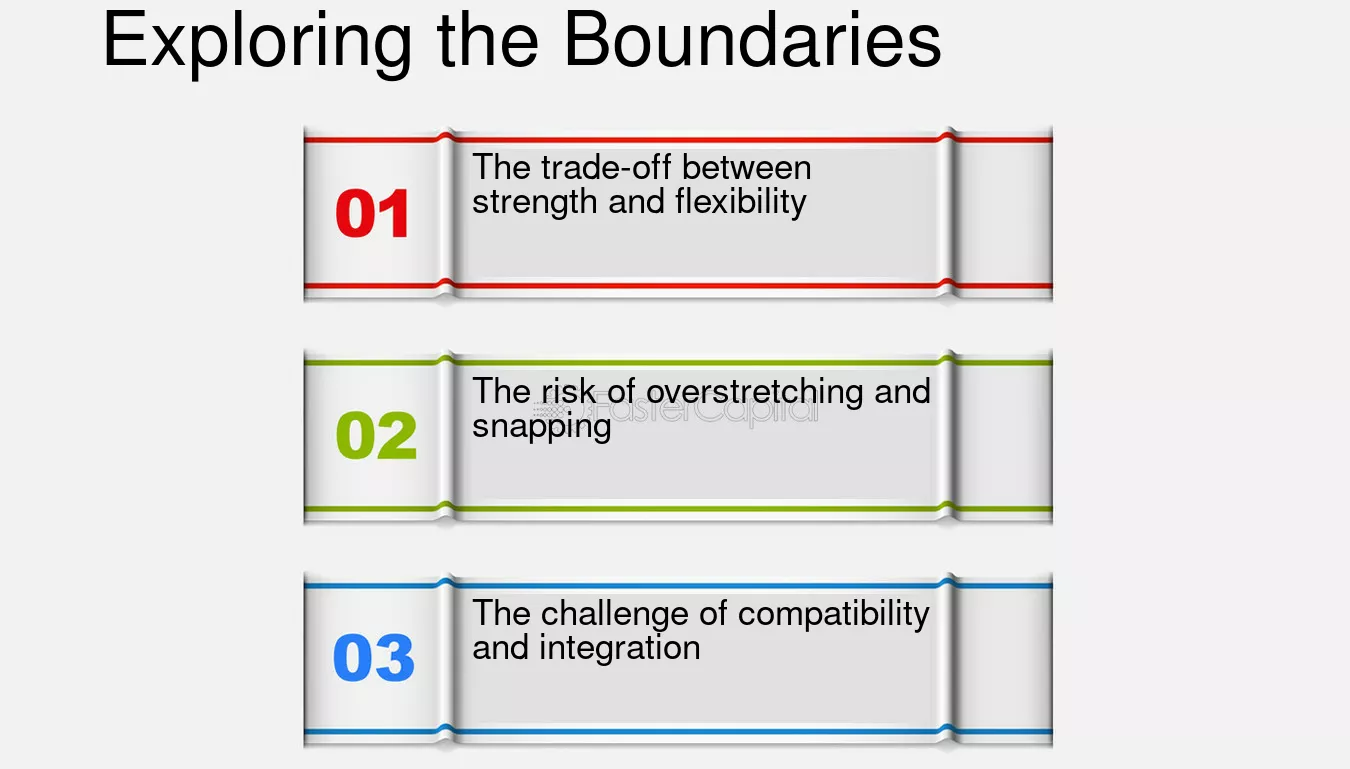 Exploring the Boundaries

01

The trade-off between strength and flexibility

02

The risk of overstretching and snapping

03

The challenge of compatibility and integration

FasterCapital